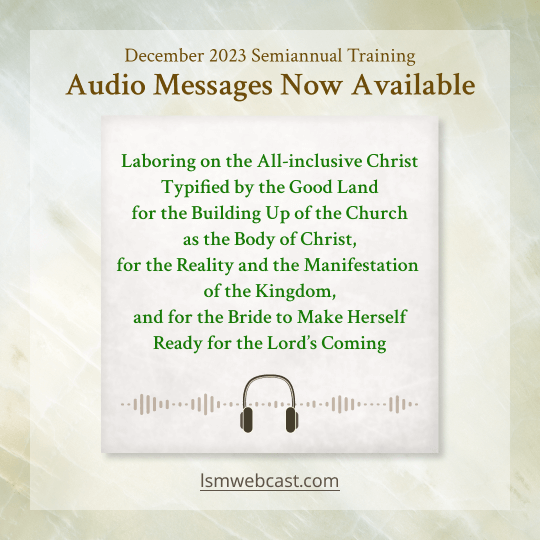 December 2023 Semiannual Training
Audio Messages Now Available

Laboring on the All-inclusive Christ Typified by the Good Land for the Building Up of the Church as the Body of Christ, for the Reality and the Manifestation of the Kingdom, and for the Bride to Make Herself Ready for the Lord's Coming

lsmwebcast.com